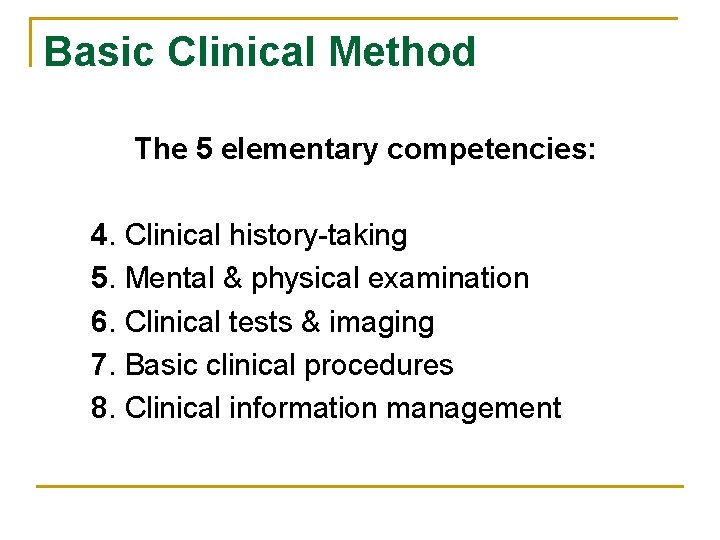 Basic Clinical Method

The 5 elementary competencies:

4. Clinical history-taking
5. Mental & physical examination
6. Clinical tests & imaging
7. Basic clinical procedures
8. Clinical information management